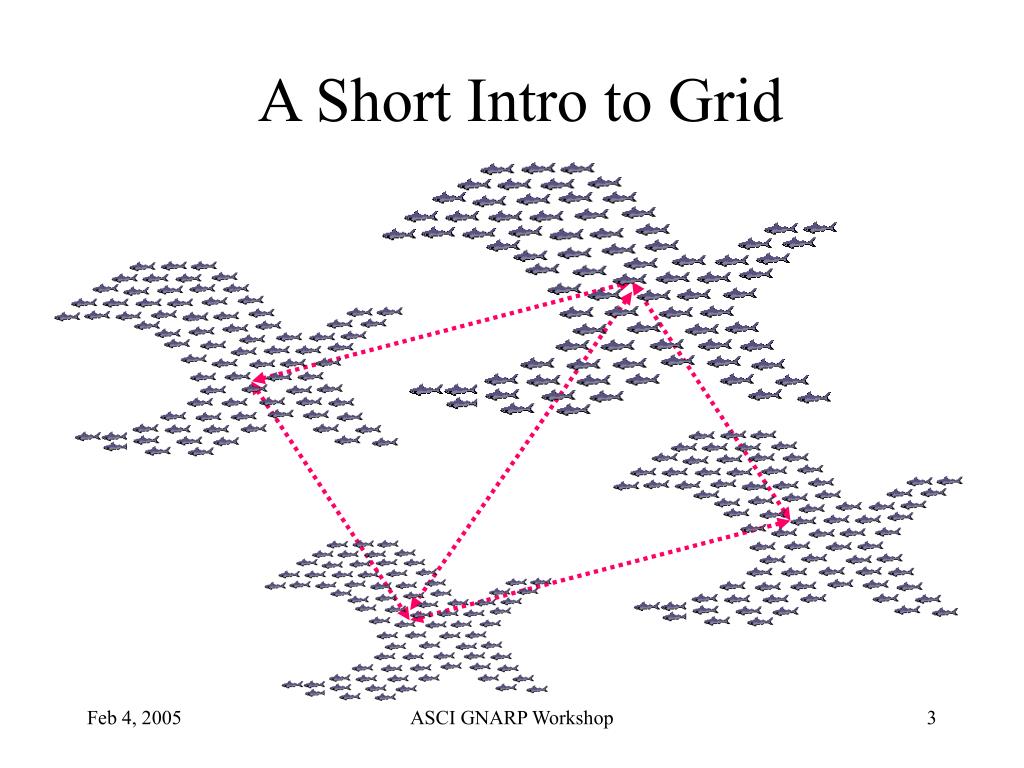 A Short Intro to Grid

Feb 4, 2005

ASCI GNARP Workshop

3